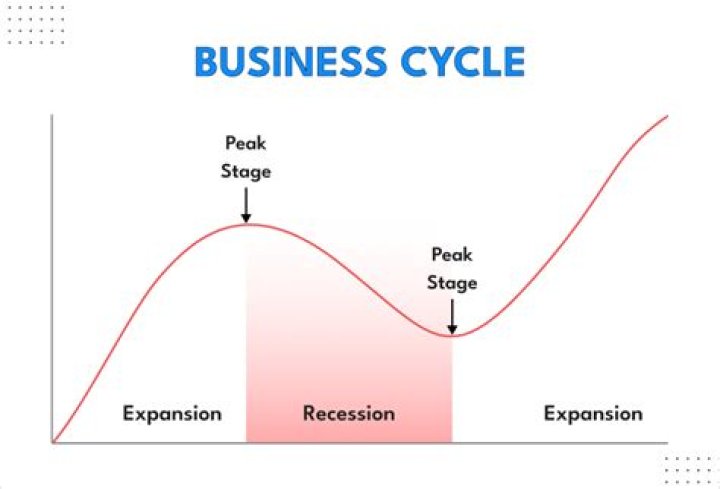 BUSINESS CYCLE

Peak Stage

Peak Stage

Expansion

Recession

Expansion